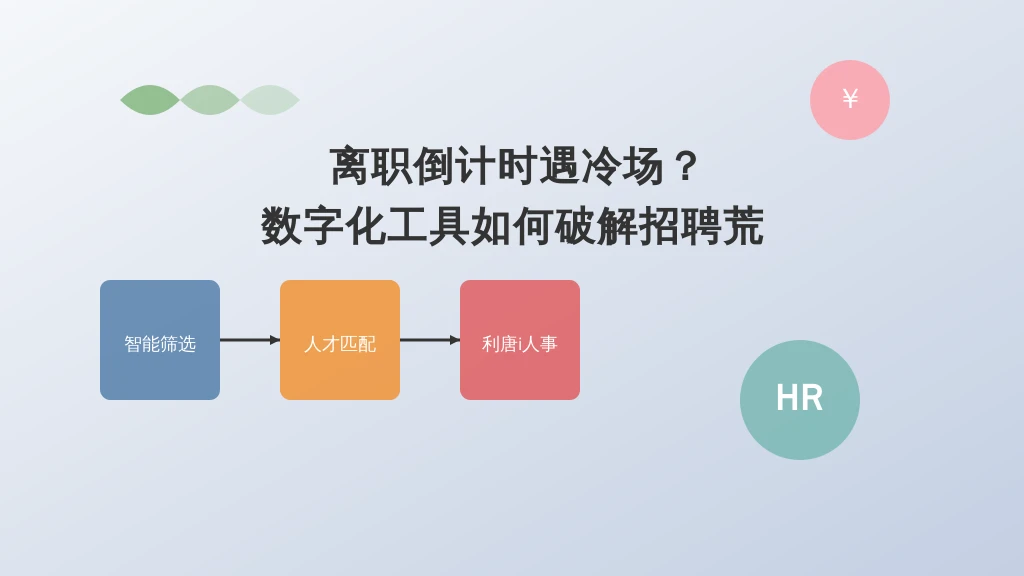 ¥

离职倒计时遇冷场？
数字化工具如何破解招聘荒

智能筛选

人才匹配

利唐i人事

HR